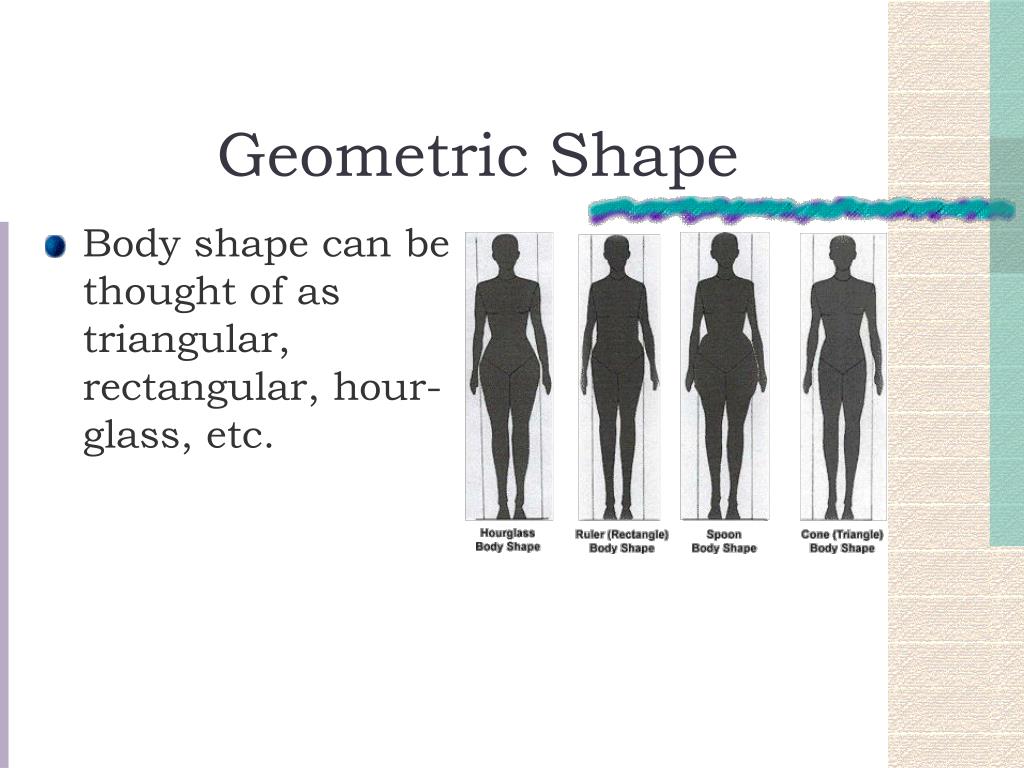 Geometric Shape

Body shape can be thought of as triangular, rectangular, hour-glass, etc.

Hourglass Body Shape

Ruler (Rectangle) Body Shape

Spoon Body Shape

Cone (Triangle) Body Shape